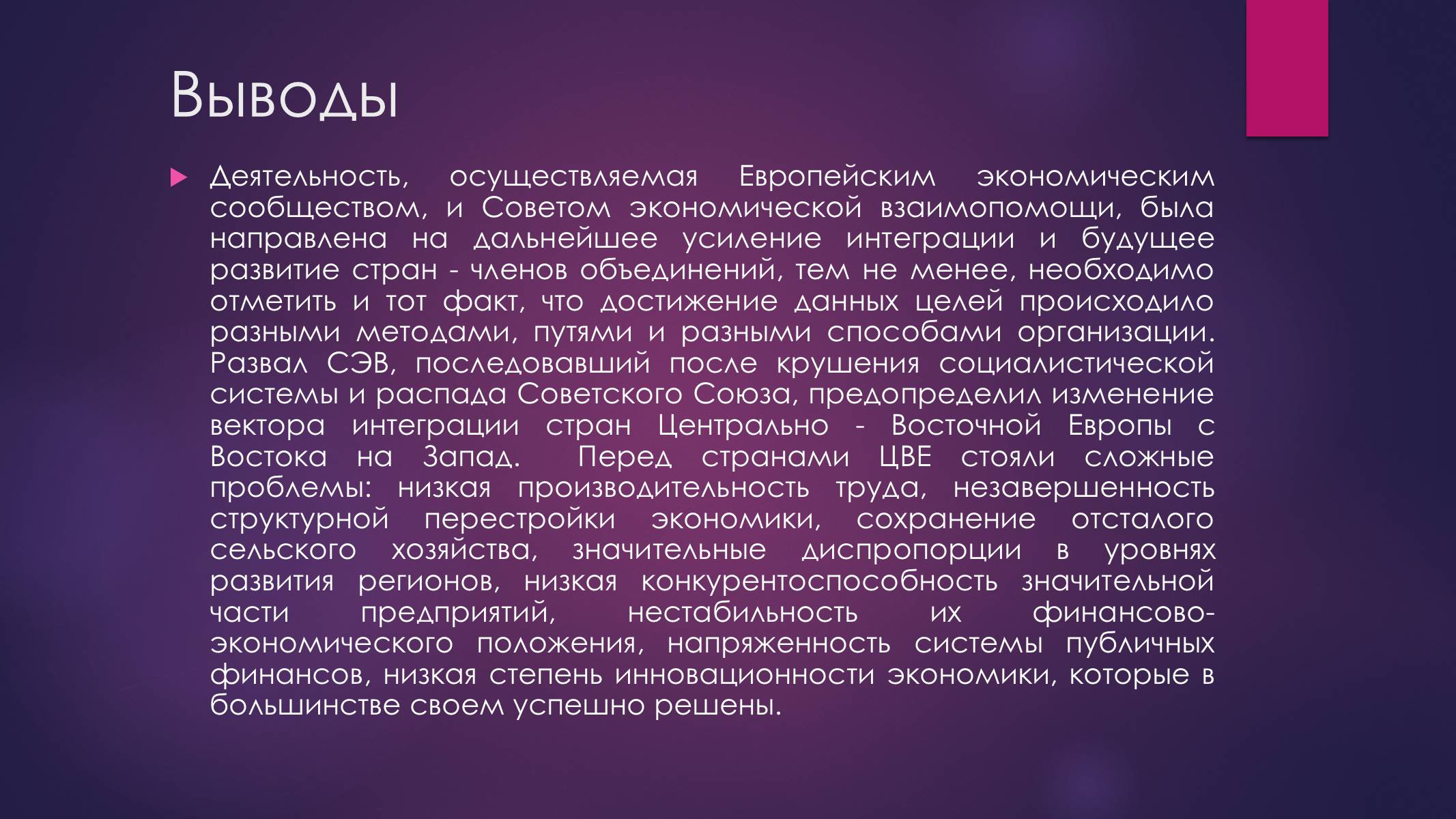 Выводы

Деятельность, осуществляемая Европейским экономическим сообществом, и Советом экономической взаимопомощи, была направлена на дальнейшее усиление интеграции и будущее развитие стран - членов объединений, тем не менее, необходимо отметить и тот факт, что достижение данных целей происходило разными методами, путями и разными способами организации. Развал СЭВ, последовавший после крушения социалистической системы и распада Советского Союза, предопределил изменение вектора интеграции стран Центрально - Восточной Европы с Востока на Запад. Перед странами ЦВЕ стояли сложные проблемы: низкая производительность труда, незавершенность структурной перестройки экономики, сохранение отсталого сельского хозяйства, значительные диспропорции в уровнях развития регионов, низкая конкурентоспособность значительной части предприятий, нестабильность их финансово-экономического положения, напряженность системы публичных финансов, низкая степень инновационности экономики, которые в большинстве своем успешно решены.